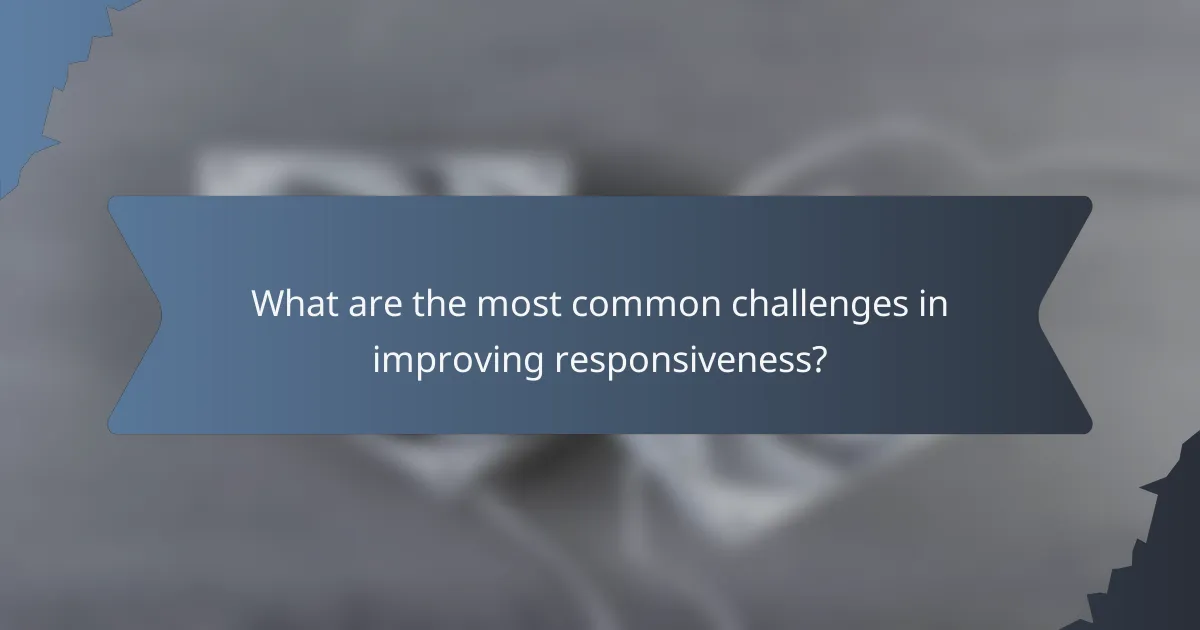 What are the most common challenges in improving responsiveness?